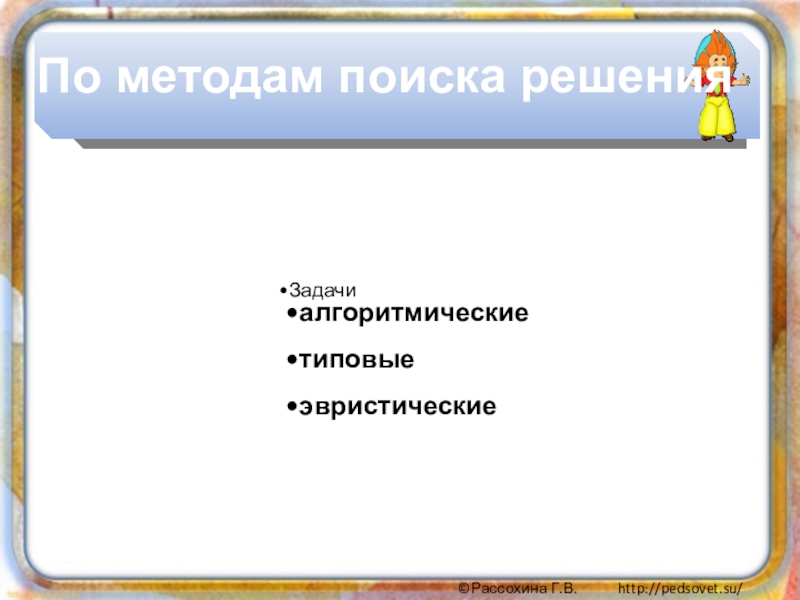 По методам поиска решения

•Задачи

•алгоритмические

•типовые

•эвристические

©Рассохина Г.В. http://pedsovet.su/